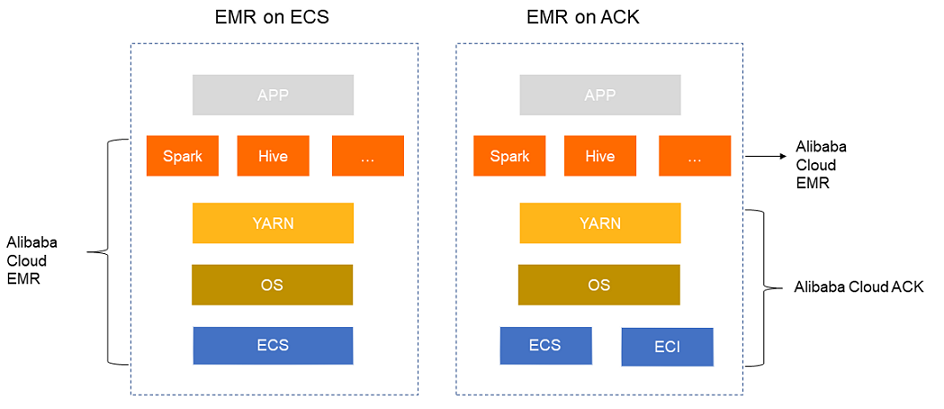 EMR on ECS

APP

Spark

Hive

...

YARN

OS

ECS

Alibaba Cloud EMR

EMR on ACK

APP

Spark

Hive

...

YARN

OS

ECS

ECI

Alibaba Cloud EMR

Alibaba Cloud ACK